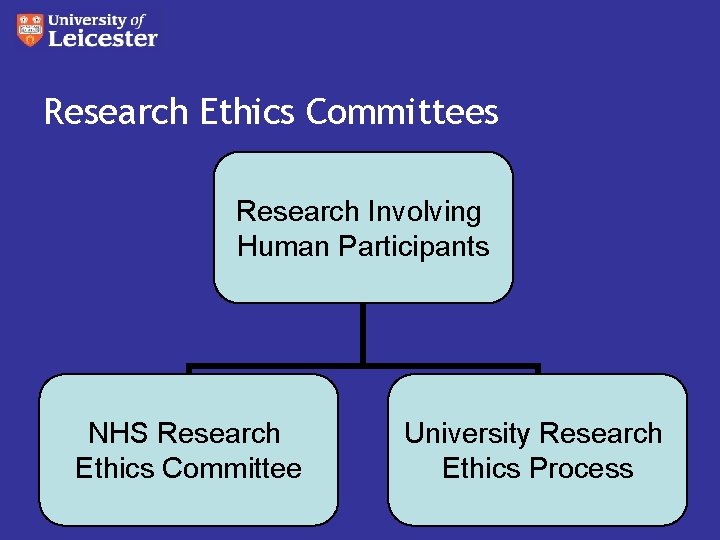 University of
Leicester

Research Ethics Committees

Research Involving Human Participants

NHS Research Ethics Committee

University Research Ethics Process